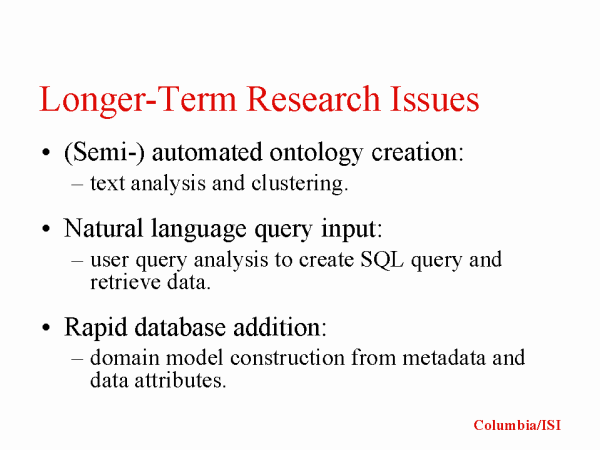 Longer-Term Research Issues

• (Semi-) automated ontology creation:
– text analysis and clustering.

• Natural language query input:
– user query analysis to create SQL query and retrieve data.

• Rapid database addition:
– domain model construction from metadata and data attributes.

Columbia/ISI